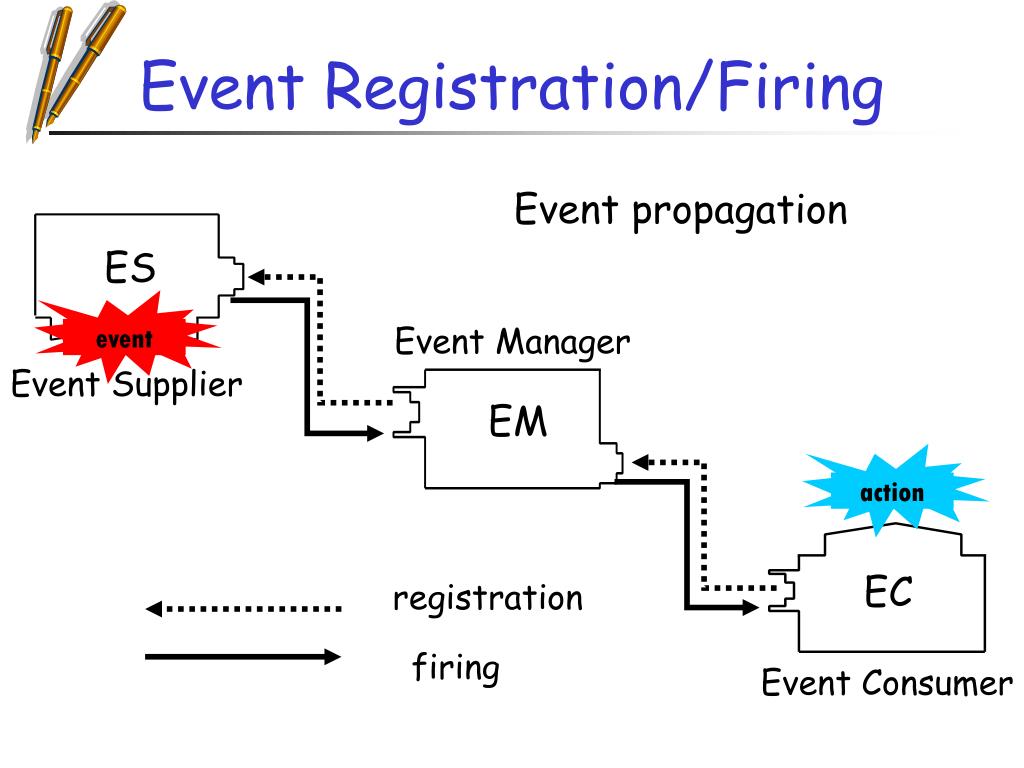 Event Registration/Firing

Event propagation

ES

event

Event Supplier

Event Manager

EM

action

EC

Event Consumer

registration

firing